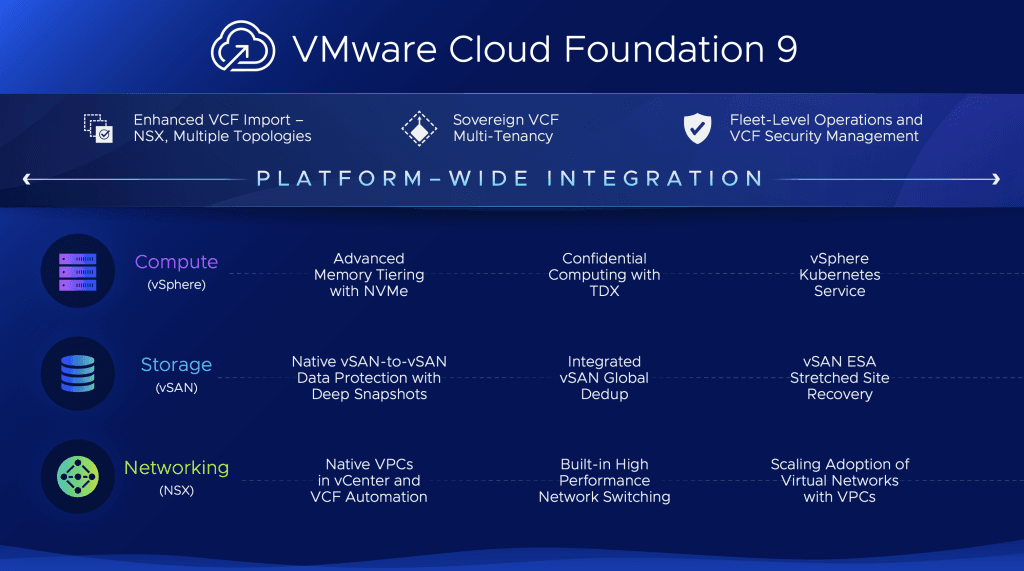 VMware Cloud Foundation 9

Enhanced VCF Import – NSX, Multiple Topologies

Sovereign VCF Multi-Tenancy

Fleet-Level Operations and VCF Security Management

PLATFORM–WIDE INTEGRATION

Compute (vSphere)

Advanced Memory Tiering with NVMe

Confidential Computing with TDX

vSphere Kubernetes Service

Storage (vSAN)

Native vSAN-to-vSAN Data Protection with Deep Snapshots

Integrated vSAN Global Dedup

vSAN ESA Stretched Site Recovery

Networking (NSX)

Native VPCs in vCenter and VCF Automation

Built-in High Performance Network Switching

Scaling Adoption of Virtual Networks with VPCs